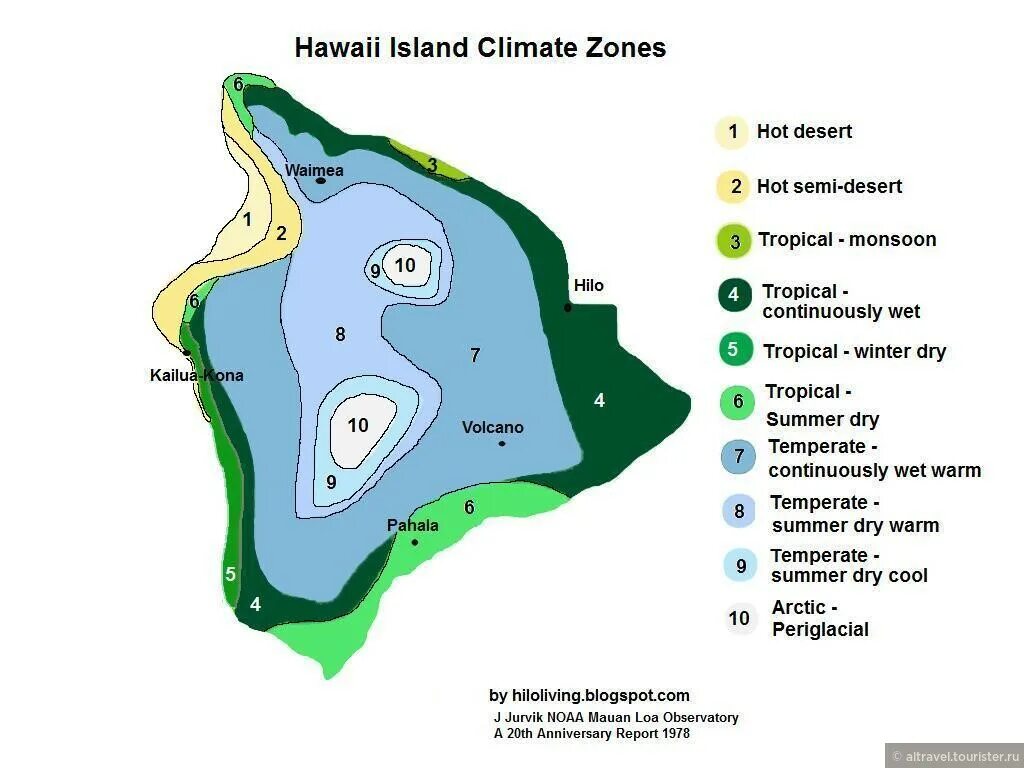 Hawaii Island Climate Zones

6
Waimea
3
1
2
9
10
Hilo
6
8
7
Kailua-Kona
4
10
Volcano
9
Pahala
6
5
4

1 Hot desert
2 Hot semi-desert
3 Tropical - monsoon
4 Tropical - continuously wet
5 Tropical - winter dry
6 Tropical - Summer dry
7 Temperate - continuously wet warm
8 Temperate - summer dry warm
9 Temperate - summer dry cool
10 Arctic - Periglacial

by hiloliving.blogspot.com
J Jurvik NOAA Mauan Loa Observatory
A 20th Anniversary Report 1978

© altravel.tourister.ru